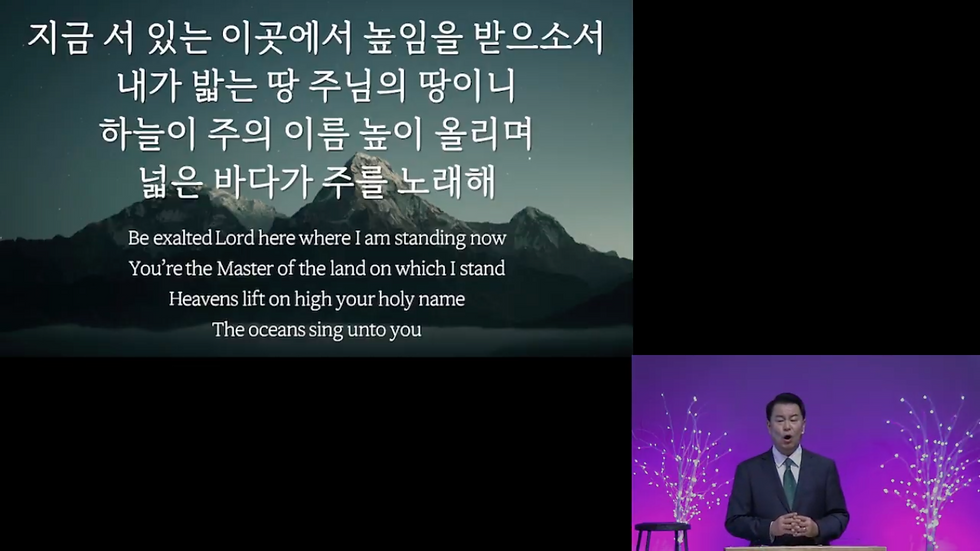 지금 서 있는 이곳에서 높임을 받으소서
내가 밟는 땅 주님의 땅이니
하늘이 주의 이름 높이 올리며
넓은 바다가 주를 노래해

Be exalted Lord here where I am standing now
You're the Master of the land on which I stand
Heavens lift on high your holy name
The oceans sing unto you